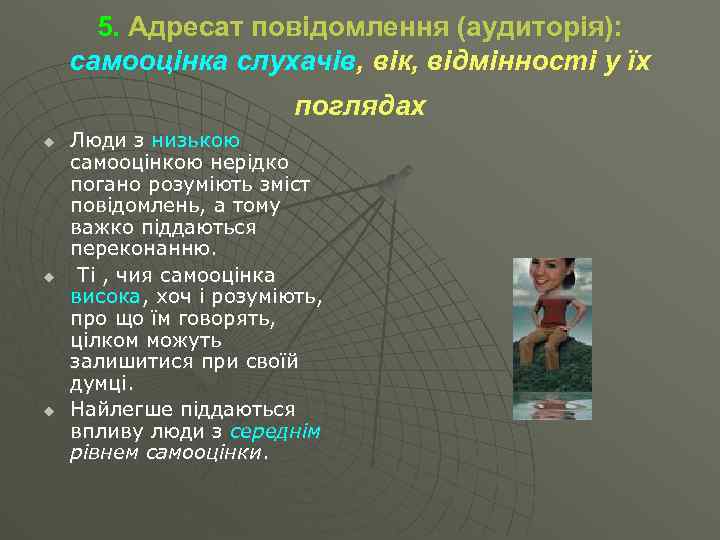 5. Адресат повідомлення (аудиторія): самооцінка слухачів, вік, відмінності у їх поглядах

Люди з низькою самооцінкою нерідко погано розуміють зміст повідомлень, а тому важко піддаються переконанню.

Ті , чия самооцінка висока, хоч і розуміють, про що їм говорять, цілком можуть залишитися при своїй думці.

Найлегше піддаються впливу люди з середнім рівнем самооцінки.